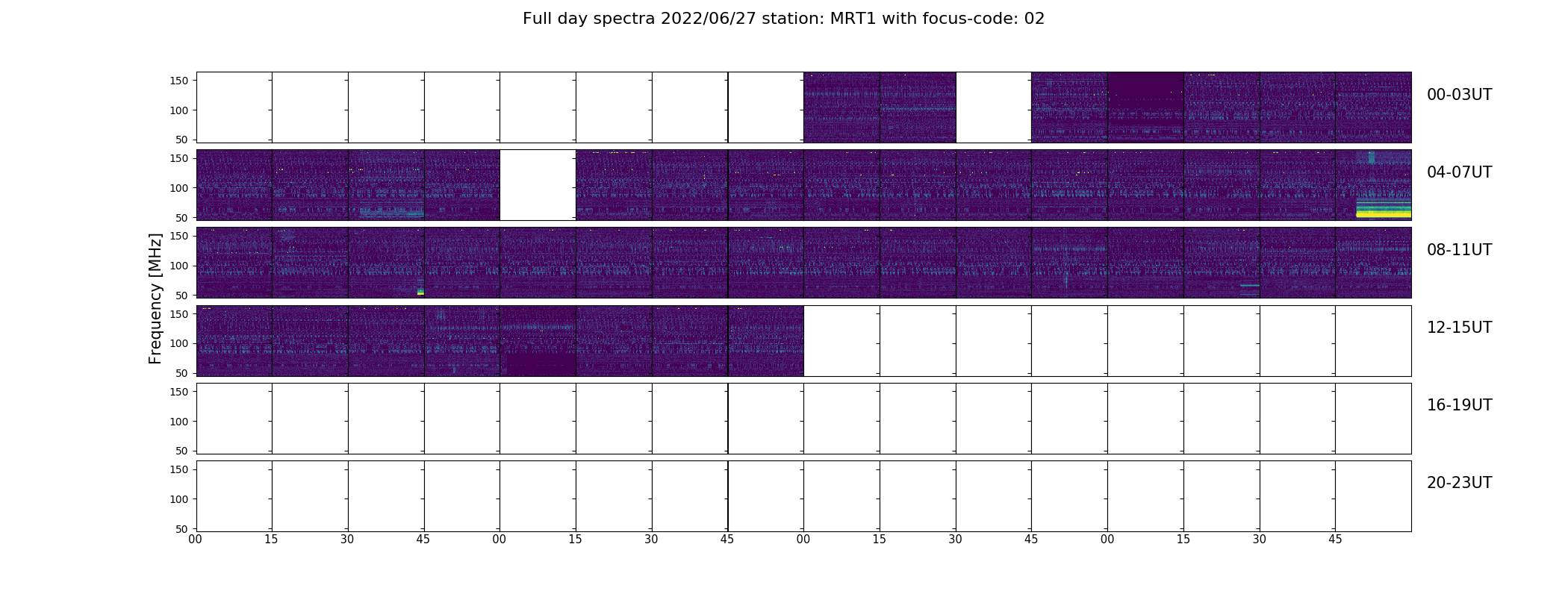 Full day spectra 2022/06/27 station: MRT1 with focus-code: 02

Frequency [MHz]

150
100
50
00-03UT

150
100
50
04-07UT

150
100
50
08-11UT

150
100
50
12-15UT

150
100
50
16-19UT

150
100
50
20-23UT

00 15 30 45 00 15 30 45 00 15 30 45 00 15 30 45